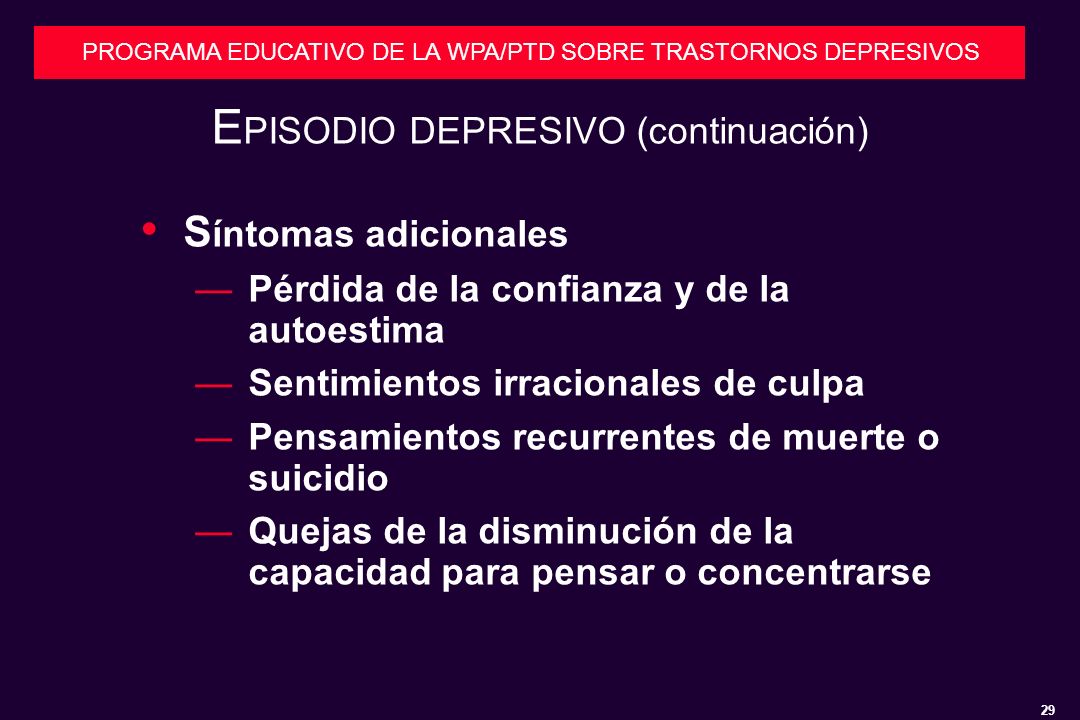 PROGRAMA EDUCATIVO DE LA WPA/PTD SOBRE TRASTORNOS DEPRESIVOS

EPISODIO DEPRESIVO (continuación)

• Síntomas adicionales
— Pérdida de la confianza y de la autoestima
— Sentimientos irracionales de culpa
— Pensamientos recurrentes de muerte o suicidio
— Quejas de la disminución de la capacidad para pensar o concentrarse

29